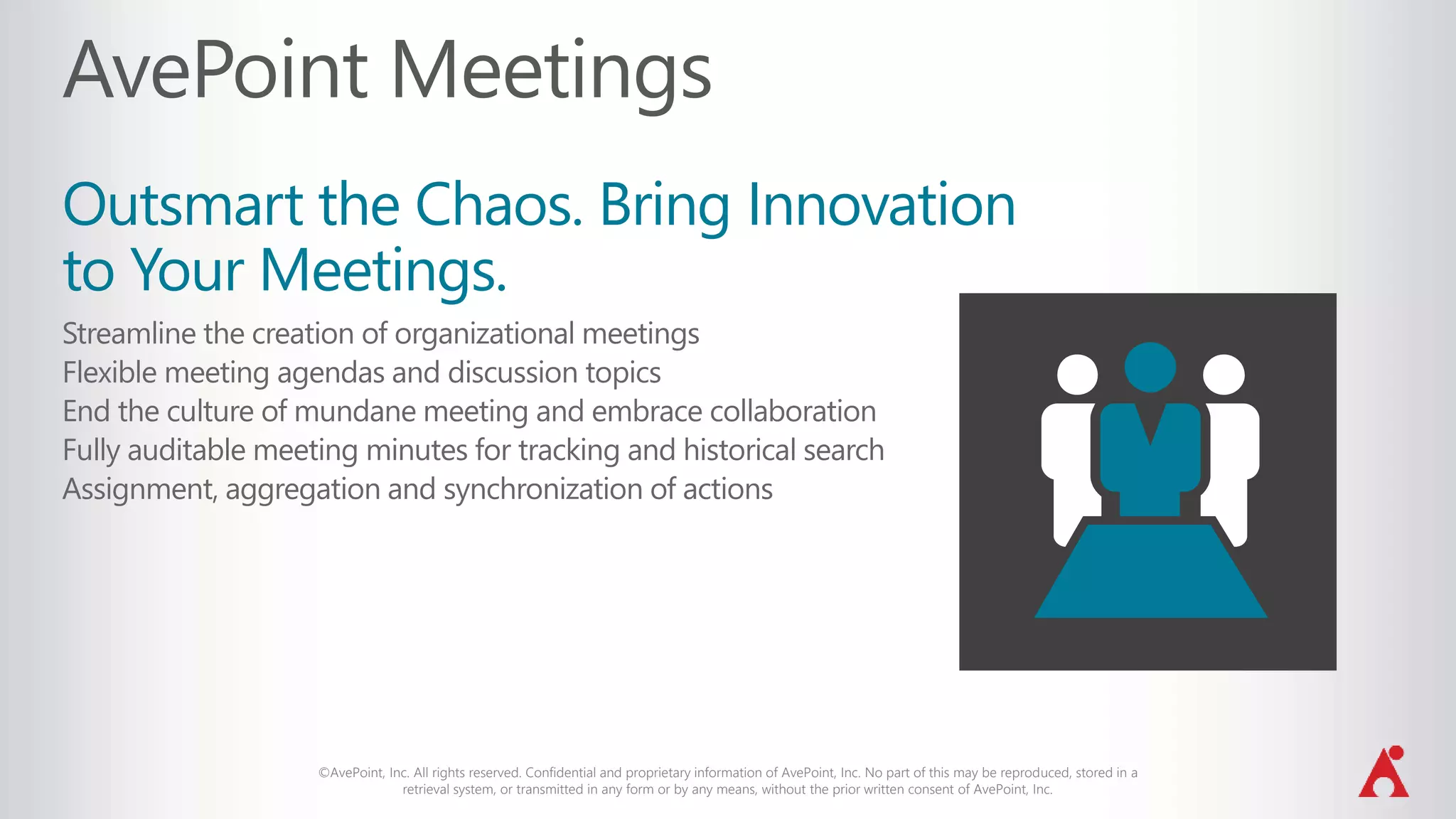 AvePoint Meetings

Outsmart the Chaos. Bring Innovation to Your Meetings.

Streamline the creation of organizational meetings
Flexible meeting agendas and discussion topics
End the culture of mundane meeting and embrace collaboration
Fully auditable meeting minutes for tracking and historical search
Assignment, aggregation and synchronization of actions

©AvePoint, Inc. All rights reserved. Confidential and proprietary information of AvePoint, Inc. No part of this may be reproduced, stored in a retrieval system, or transmitted in any form or by any means, without the prior written consent of AvePoint, Inc.